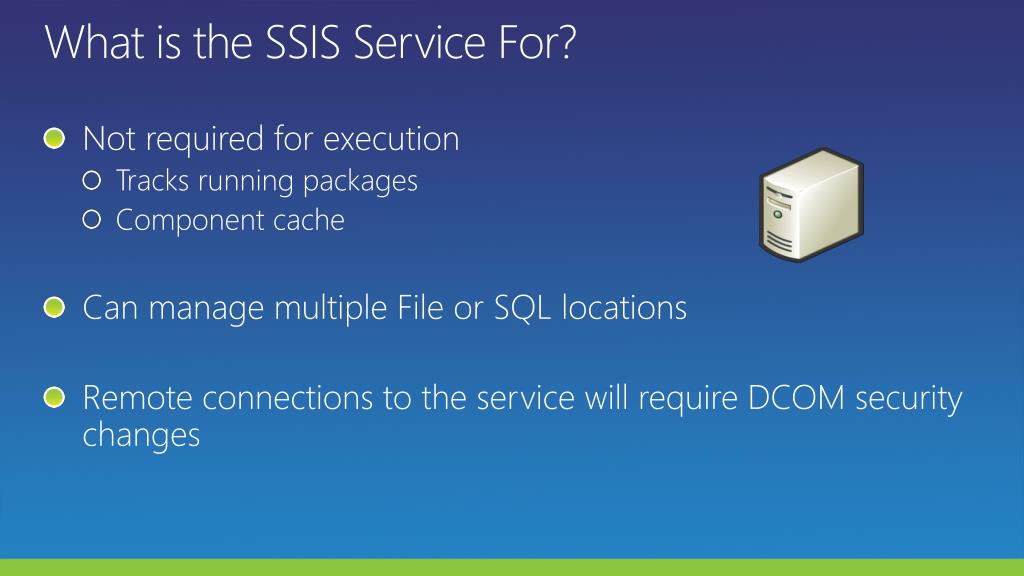 What is the SSIS Service For?

Not required for execution
Tracks running packages
Component cache

Can manage multiple File or SQL locations

Remote connections to the service will require DCOM security changes